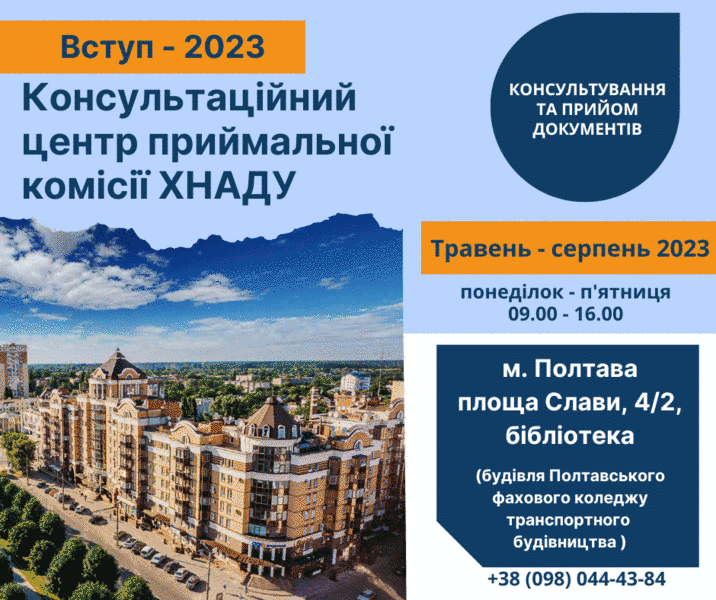 Вступ - 2023

Консультаційний центр приймальної комісії ХНАДУ

КОНСУЛЬТУВАННЯ ТА ПРИЙОМ ДОКУМЕНТІВ

Травень - серпень 2023

понеділок - п'ятниця
09.00 - 16.00

м. Полтава
площа Слави, 4/2,
бібліотека

(будівля Полтавського фахового коледжу транспортного будівництва )

+38 (098) 044-43-84